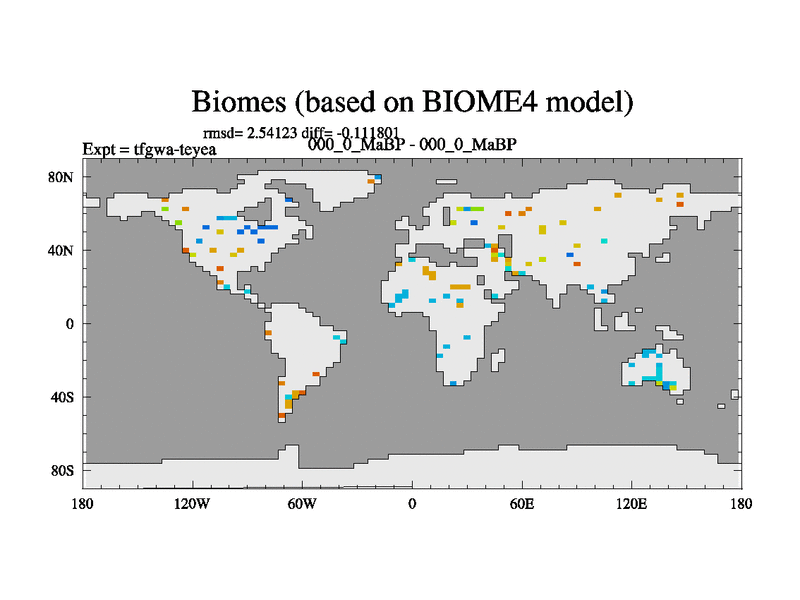 Biomes (based on BIOME4 model)

rmsd= 2.54123 diff= -0.111801

Expt = tfgwa-teyea

000_0_MaBP - 000_0_MaBP

80N

40N

0

40S

80S

180

120W

60W

0

60E

120E

180